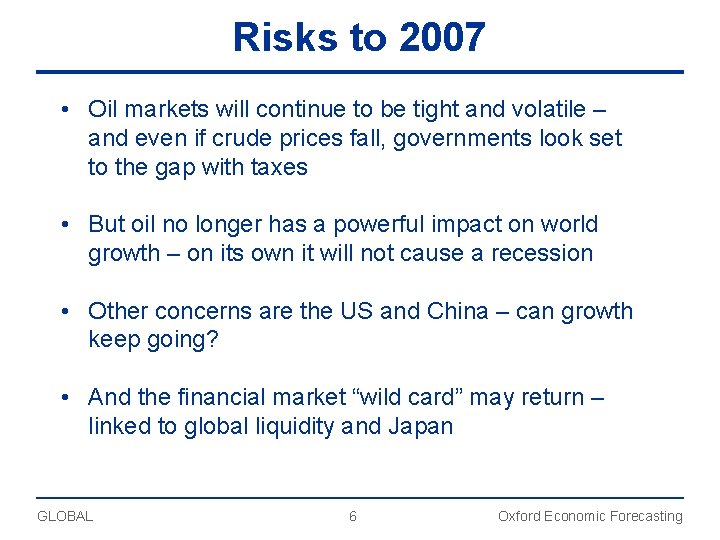 Risks to 2007

• Oil markets will continue to be tight and volatile – and even if crude prices fall, governments look set to the gap with taxes

• But oil no longer has a powerful impact on world growth – on its own it will not cause a recession

• Other concerns are the US and China – can growth keep going?

• And the financial market “wild card” may return – linked to global liquidity and Japan

GLOBAL
6
Oxford Economic Forecasting